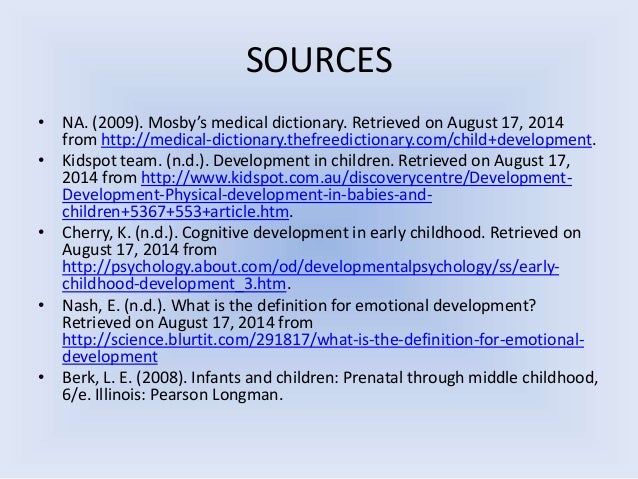 SOURCES

• NA. (2009). Mosby's medical dictionary. Retrieved on August 17, 2014 from http://medical-dictionary.thefreedictionary.com/child+development.
• Kidspot team. (n.d.). Development in children. Retrieved on August 17, 2014 from http://www.kidspot.com.au/discoverycentre/Development-Development-Physical-development-in-babies-and-children+5367+553+article.htm.
• Cherry, K. (n.d.). Cognitive development in early childhood. Retrieved on August 17, 2014 from http://psychology.about.com/od/developmentalpsychology/ss/early-childhood-development_3.htm.
• Nash, E. (n.d.). What is the definition for emotional development? Retrieved on August 17, 2014 from http://science.blurtit.com/291817/what-is-the-definition-for-emotional-development
• Berk, L. E. (2008). Infants and children: Prenatal through middle childhood, 6/e. Illinois: Pearson Longman.